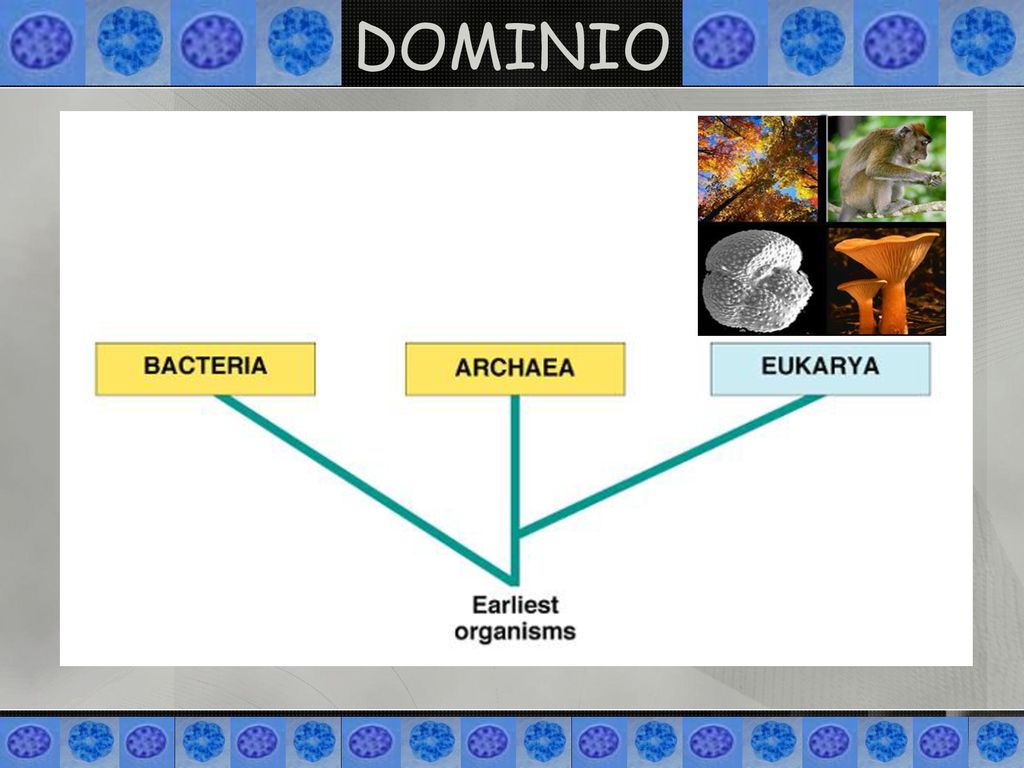 DOMINIO

BACTERIA

ARCHAEA

EUKARYA

Earliest organisms